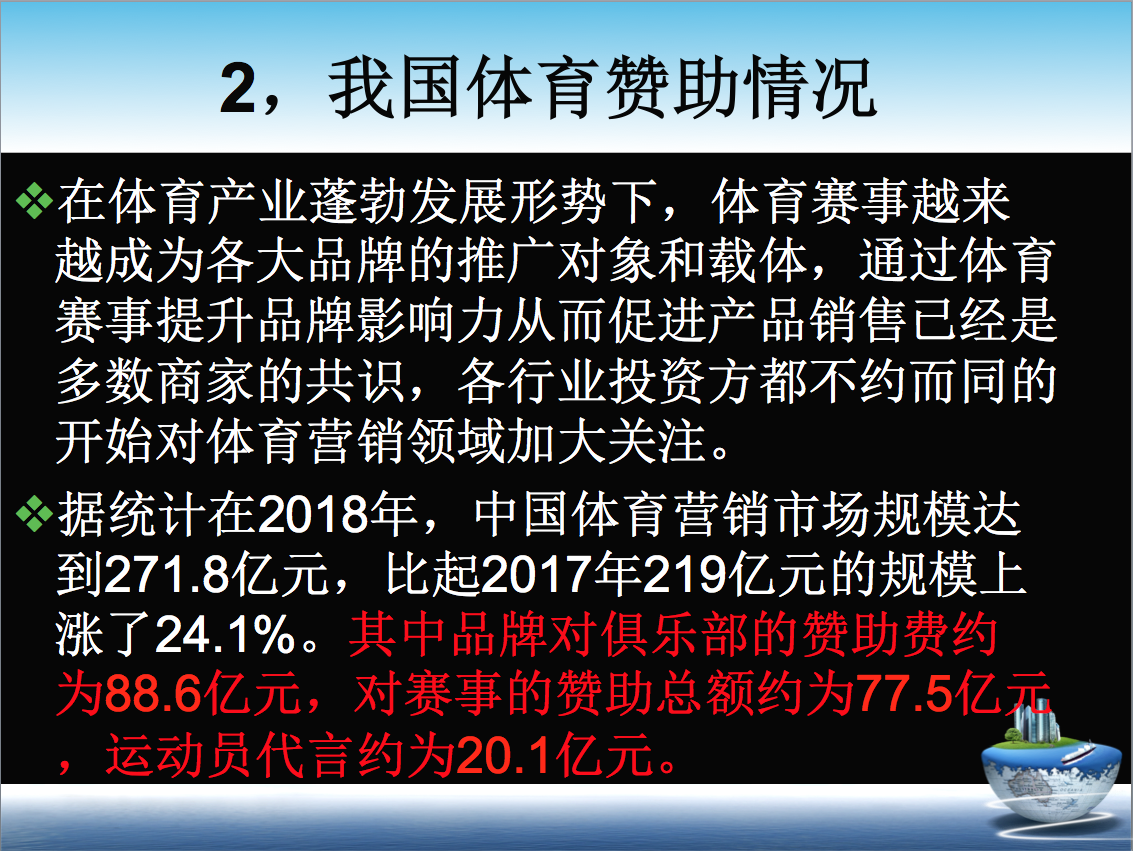 2，我国体育赞助情况

❖在体育产业蓬勃发展形势下，体育赛事越来越成为各大品牌的推广对象和载体，通过体育赛事提升品牌影响力从而促进产品销售已经是多数商家的共识，各行业投资方都不约而同的开始对体育营销领域加大关注。

❖据统计在2018年，中国体育营销市场规模达到271.8亿元，比起2017年219亿元的规模上涨了24.1%。其中品牌对俱乐部的赞助费约为88.6亿元，对赛事的赞助总额约为77.5亿元，运动员代言约为20.1亿元。